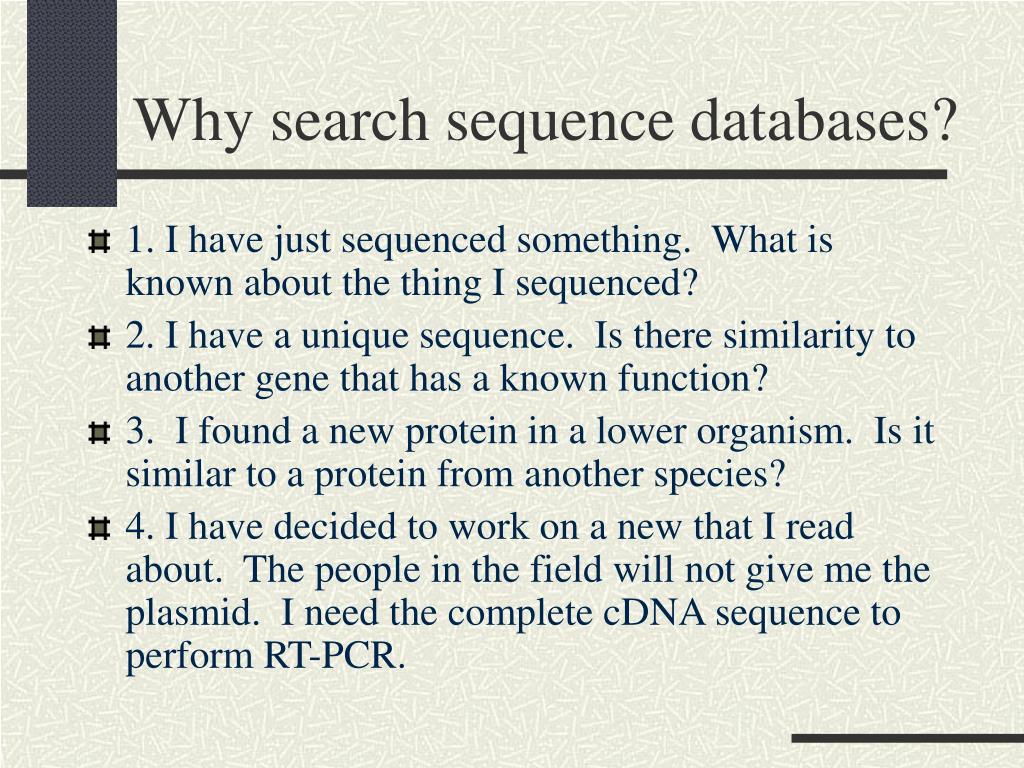 Why search sequence databases?

1. I have just sequenced something. What is known about the thing I sequenced?

2. I have a unique sequence. Is there similarity to another gene that has a known function?

3. I found a new protein in a lower organism. Is it similar to a protein from another species?

4. I have decided to work on a new that I read about. The people in the field will not give me the plasmid. I need the complete cDNA sequence to perform RT-PCR.